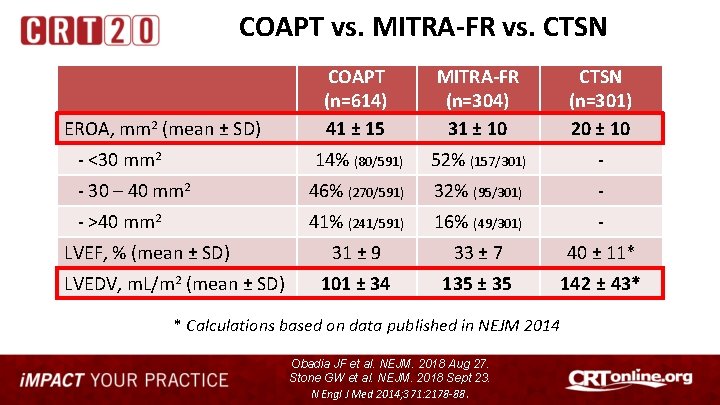 CRT20

COAPT vs. MITRA-FR vs. CTSN

| | COAPT (n=614) | MITRA-FR (n=304) | CTSN (n=301) |
|---|---|---|---|
| EROA, mm² (mean ± SD) | 41 ± 15 | 31 ± 10 | 20 ± 10 |
| - <30 mm² | 14% (80/591) | 52% (157/301) | - |
| - 30 – 40 mm² | 46% (270/591) | 32% (95/301) | - |
| - >40 mm² | 41% (241/591) | 16% (49/301) | - |
| LVEF, % (mean ± SD) | 31 ± 9 | 33 ± 7 | 40 ± 11* |
| LVEDV, mL/m² (mean ± SD) | 101 ± 34 | 135 ± 35 | 142 ± 43* |

* Calculations based on data published in NEJM 2014

iMPACT YOUR PRACTICE

Obadia JF et al. NEJM. 2018 Aug 27.
Stone GW et al. NEJM. 2018 Sept 23.
N Engl J Med 2014;371:2178-88.

CRTonline.org